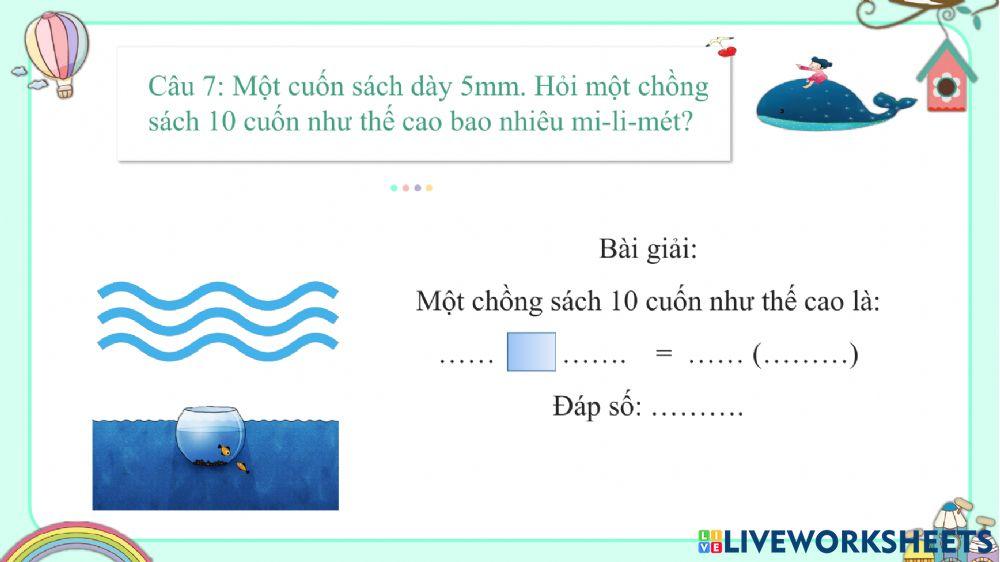 Câu 7: Một cuốn sách dày 5mm. Hỏi một chồng sách 10 cuốn như thế cao bao nhiêu mi-li-mét?

Bài giải:

Một chồng sách 10 cuốn như thế cao là:

…… …….  = …… (………)

Đáp số: ……….

LIVEWORKSHEETS